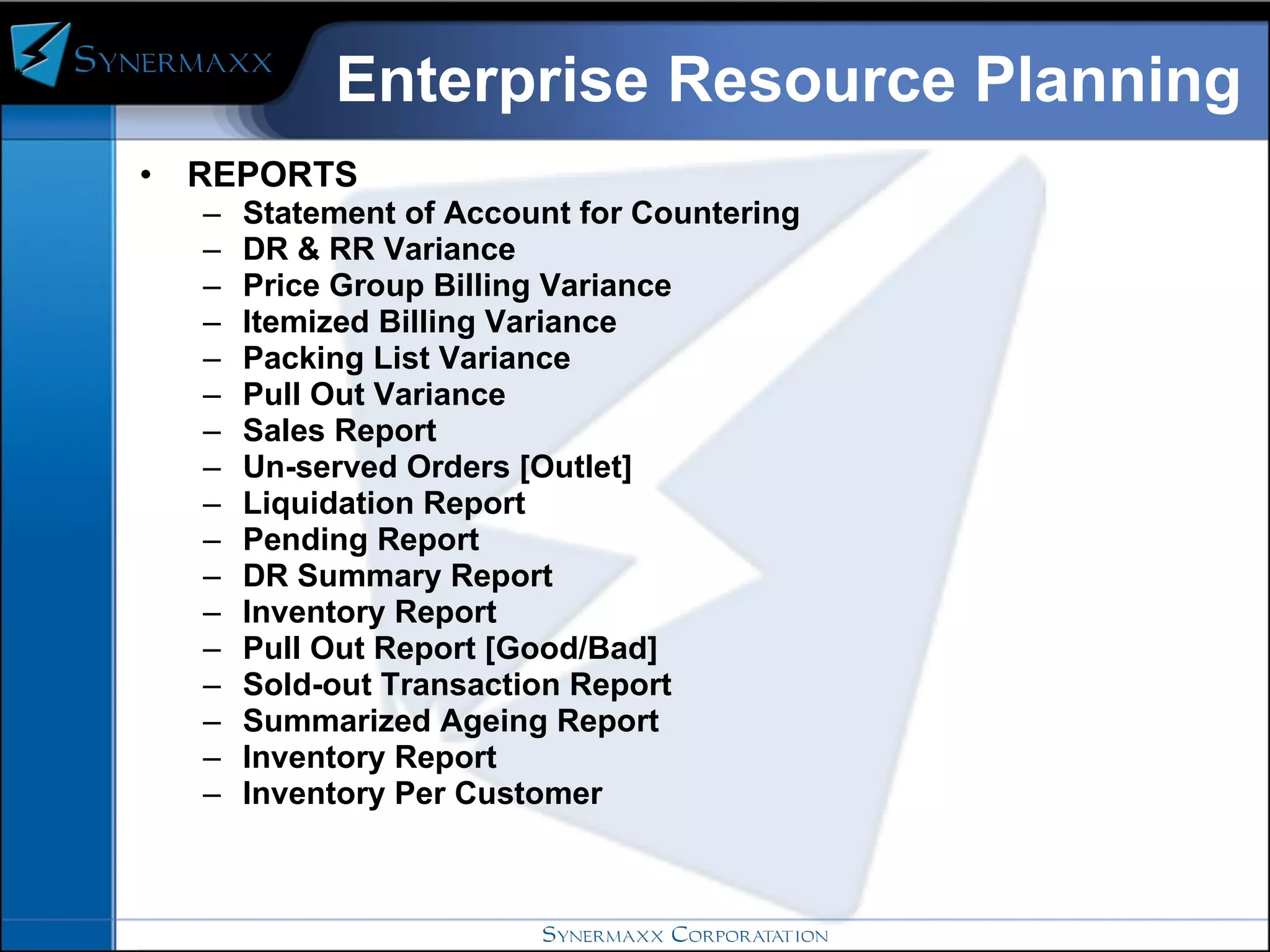 SYNERMAXX

Enterprise Resource Planning

• REPORTS
– Statement of Account for Countering
– DR & RR Variance
– Price Group Billing Variance
– Itemized Billing Variance
– Packing List Variance
– Pull Out Variance
– Sales Report
– Un-served Orders [Outlet]
– Liquidation Report
– Pending Report
– DR Summary Report
– Inventory Report
– Pull Out Report [Good/Bad]
– Sold-out Transaction Report
– Summarized Ageing Report
– Inventory Report
– Inventory Per Customer

SYNERMAXX CORPORATATION